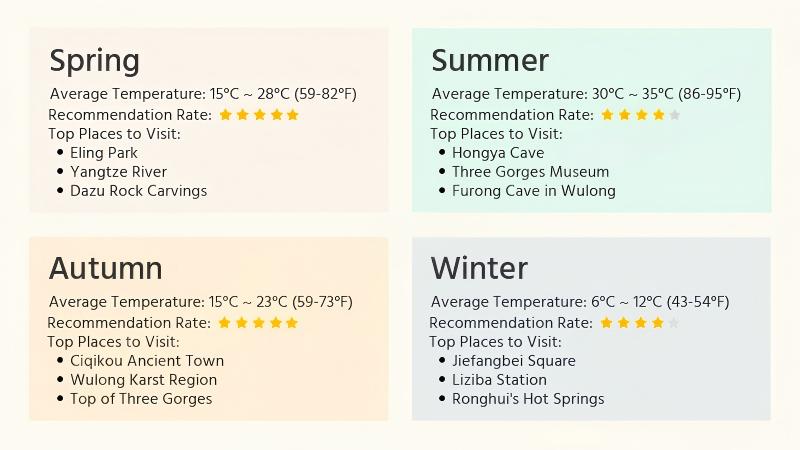 Spring

Average Temperature: 15°C ~ 28°C (59-82°F)
Recommendation Rate: ★★★★★
Top Places to Visit:
• Eling Park
• Yangtze River
• Dazu Rock Carvings

Summer

Average Temperature: 30°C ~ 35°C (86-95°F)
Recommendation Rate: ★★★★☆
Top Places to Visit:
• Hongya Cave
• Three Gorges Museum
• Furong Cave in Wulong

Autumn

Average Temperature: 15°C ~ 23°C (59-73°F)
Recommendation Rate: ★★★★★
Top Places to Visit:
• Ciqikou Ancient Town
• Wulong Karst Region
• Top of Three Gorges

Winter

Average Temperature: 6°C ~ 12°C (43-54°F)
Recommendation Rate: ★★★★☆
Top Places to Visit:
• Jiefangbei Square
• Liziba Station
• Ronghui's Hot Springs